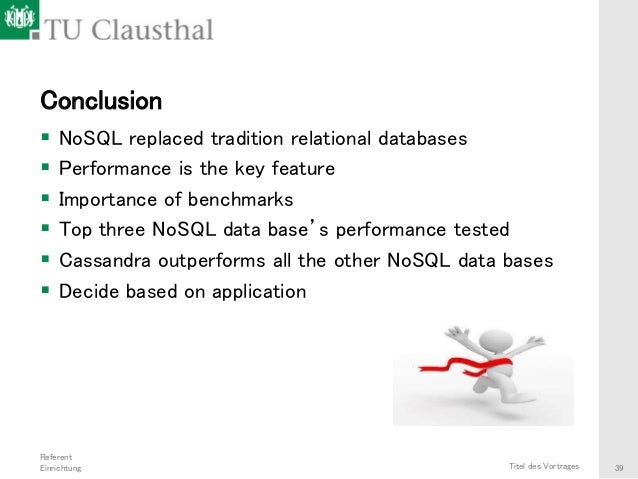 TU Clausthal

Conclusion

▪ NoSQL replaced tradition relational databases
▪ Performance is the key feature
▪ Importance of benchmarks
▪ Top three NoSQL data base's performance tested
▪ Cassandra outperforms all the other NoSQL data bases
▪ Decide based on application

Referent
Einrichtung

Titel des Vortrages

39